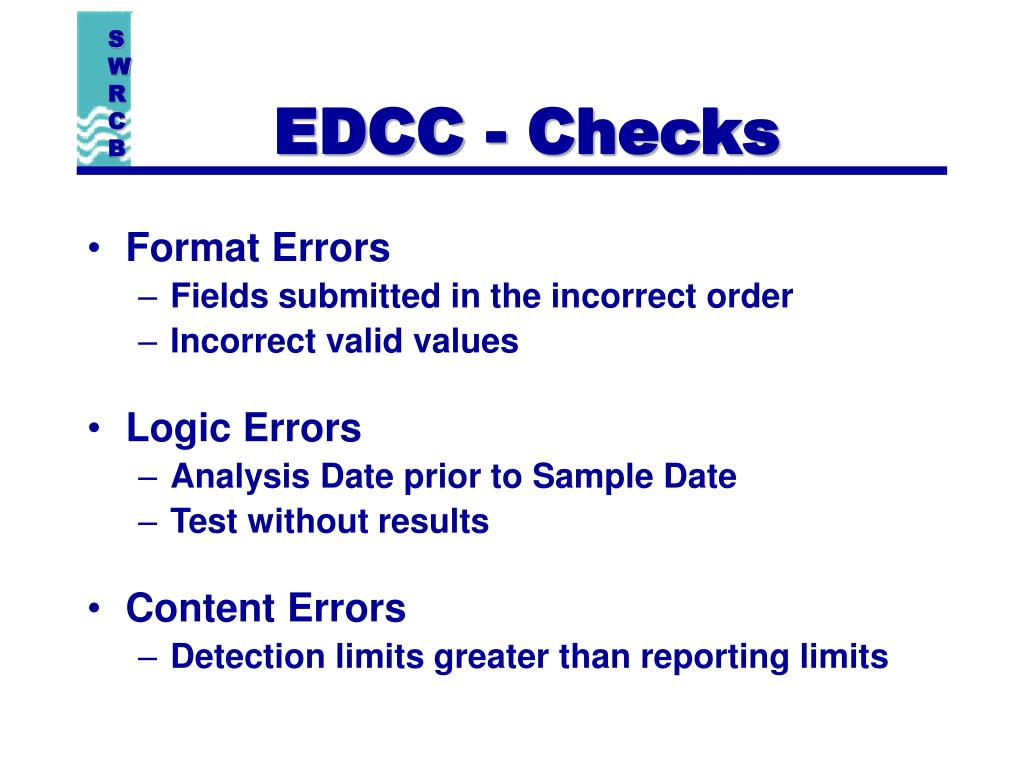 S
W
R
C
B

EDCC - Checks

• Format Errors
– Fields submitted in the incorrect order
– Incorrect valid values

• Logic Errors
– Analysis Date prior to Sample Date
– Test without results

• Content Errors
– Detection limits greater than reporting limits